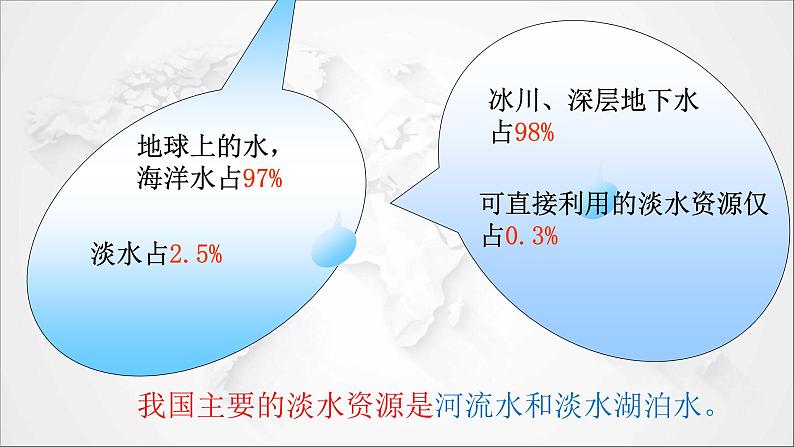 地球上的水，海洋水占97%

淡水占2.5%

冰川、深层地下水占98%

可直接利用的淡水资源仅占0.3%

我国主要的淡水资源是河流水和淡水湖泊水。